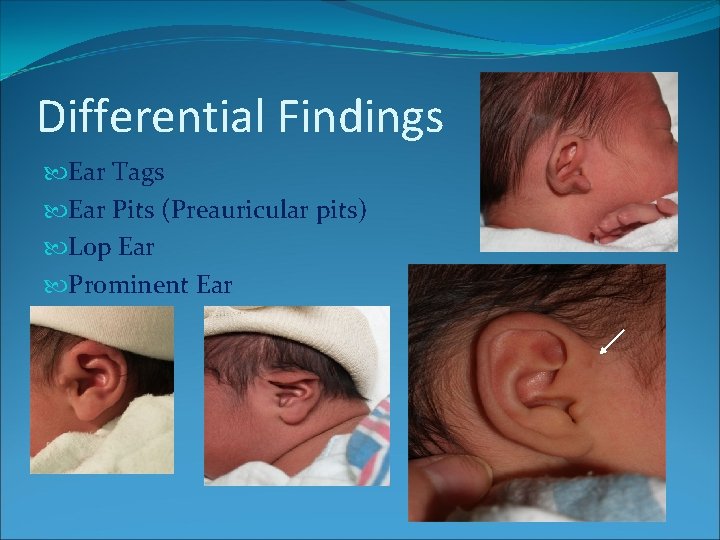 Differential Findings

Ear Tags
Ear Pits (Preauricular pits)
Lop Ear
Prominent Ear